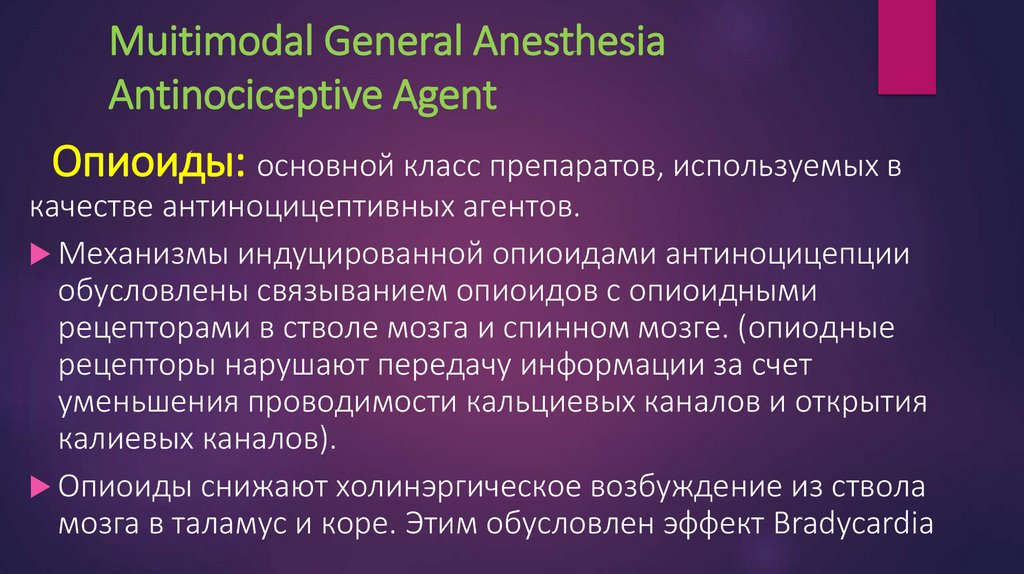 Muitimodal General Anesthesia Antinociceptive Agent

Опиоиды: основной класс препаратов, используемых в качестве антиноцицептивных агентов.

Механизмы индуцированной опиоидами антиноцицепции обусловлены связыванием опиоидов с опиоидными рецепторами в стволе мозга и спинном мозге. (опиодные рецепторы нарушают передачу информации за счет уменьшения проводимости кальциевых каналов и открытия калиевых каналов).

Опиоиды снижают холинэргическое возбуждение из ствола мозга в таламус и коре. Этим обусловлен эффект Bradycardia